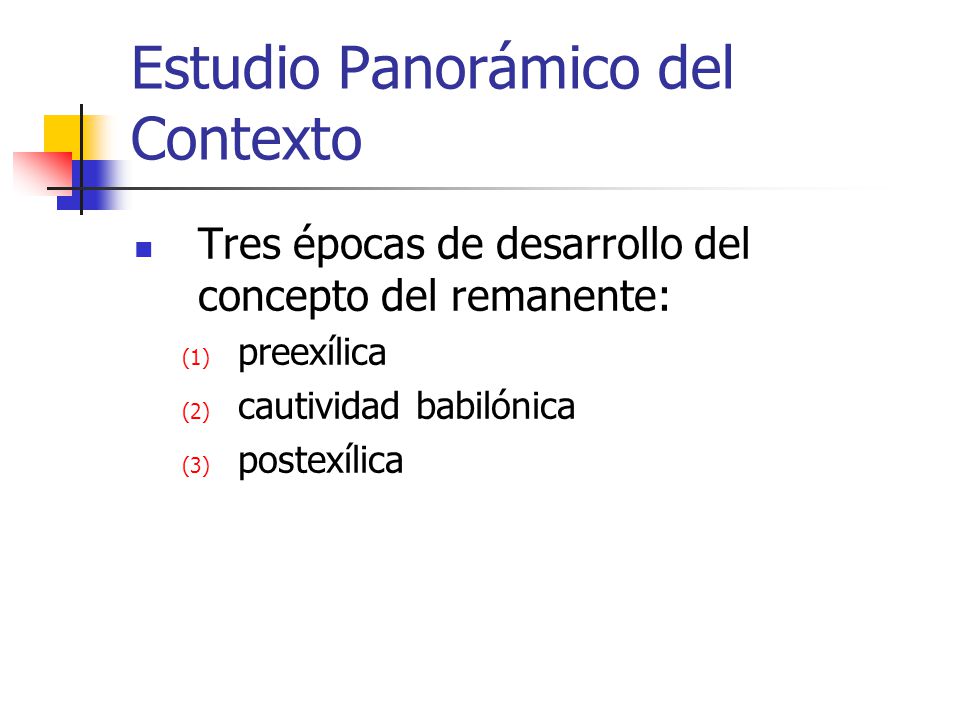 Estudio Panorámico del Contexto

Tres épocas de desarrollo del concepto del remanente:

(1) preexílica
(2) cautividad babilónica
(3) postexílica